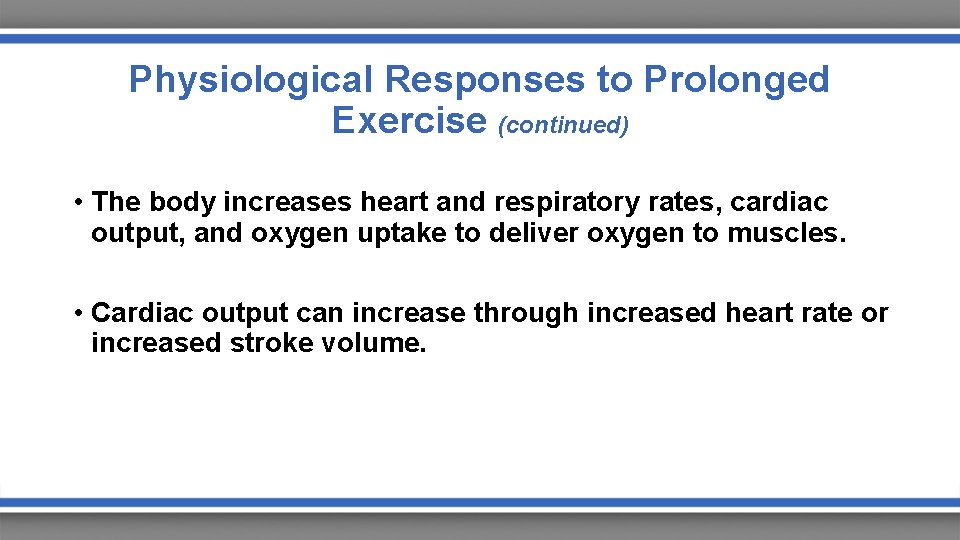 Physiological Responses to Prolonged Exercise (continued)

• The body increases heart and respiratory rates, cardiac output, and oxygen uptake to deliver oxygen to muscles.

• Cardiac output can increase through increased heart rate or increased stroke volume.